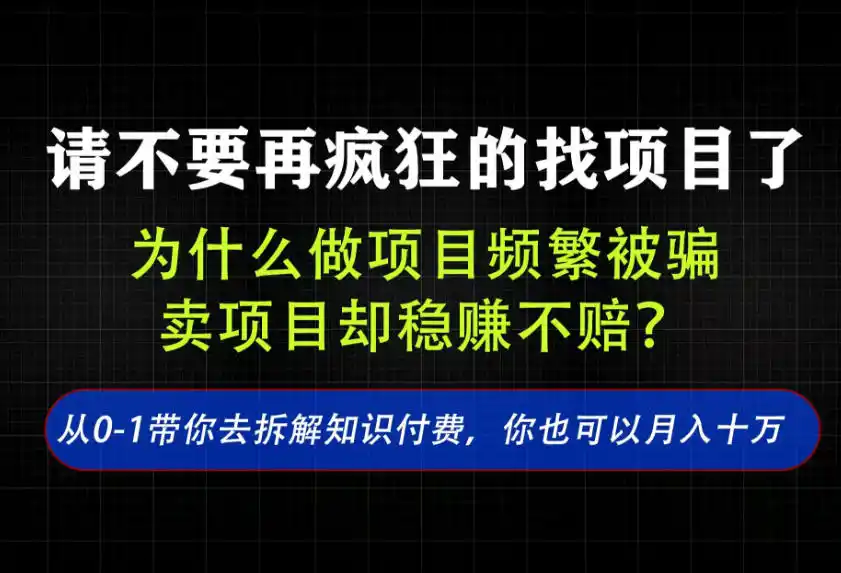 请不要再疯狂的找项目了

为什么做项目频繁被骗
卖项目却稳赚不赔？

从0-1带你去拆解知识付费，你也可以月入十万